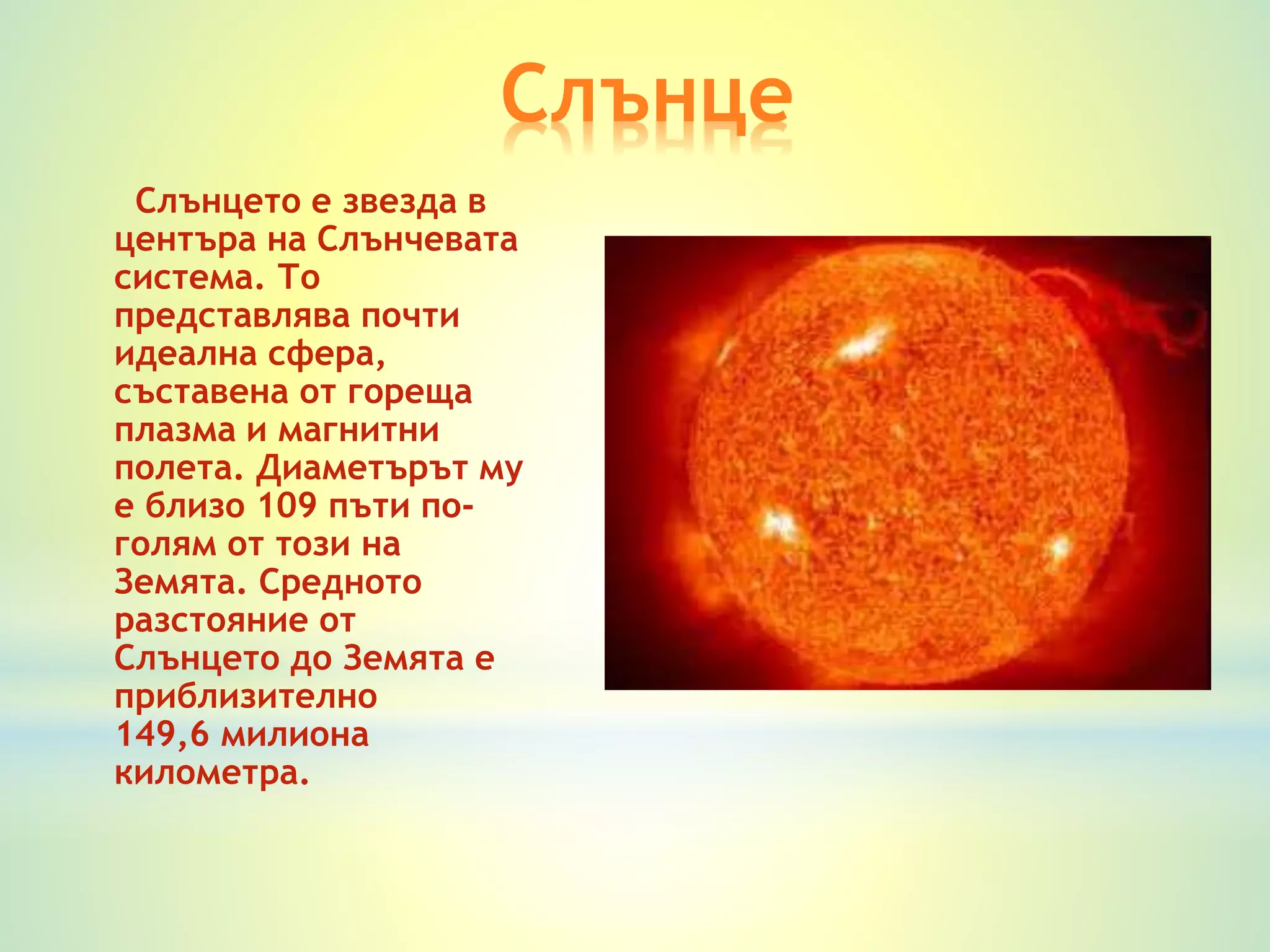 Слънце

Слънцето е звезда в центъра на Слънчевата система. То представлява почти идеална сфера, съставена от гореща плазма и магнитни полета. Диаметърът му е близо 109 пъти по-голям от този на Земята. Средното разстояние от Слънцето до Земята е приблизително 149,6 милиона километра.